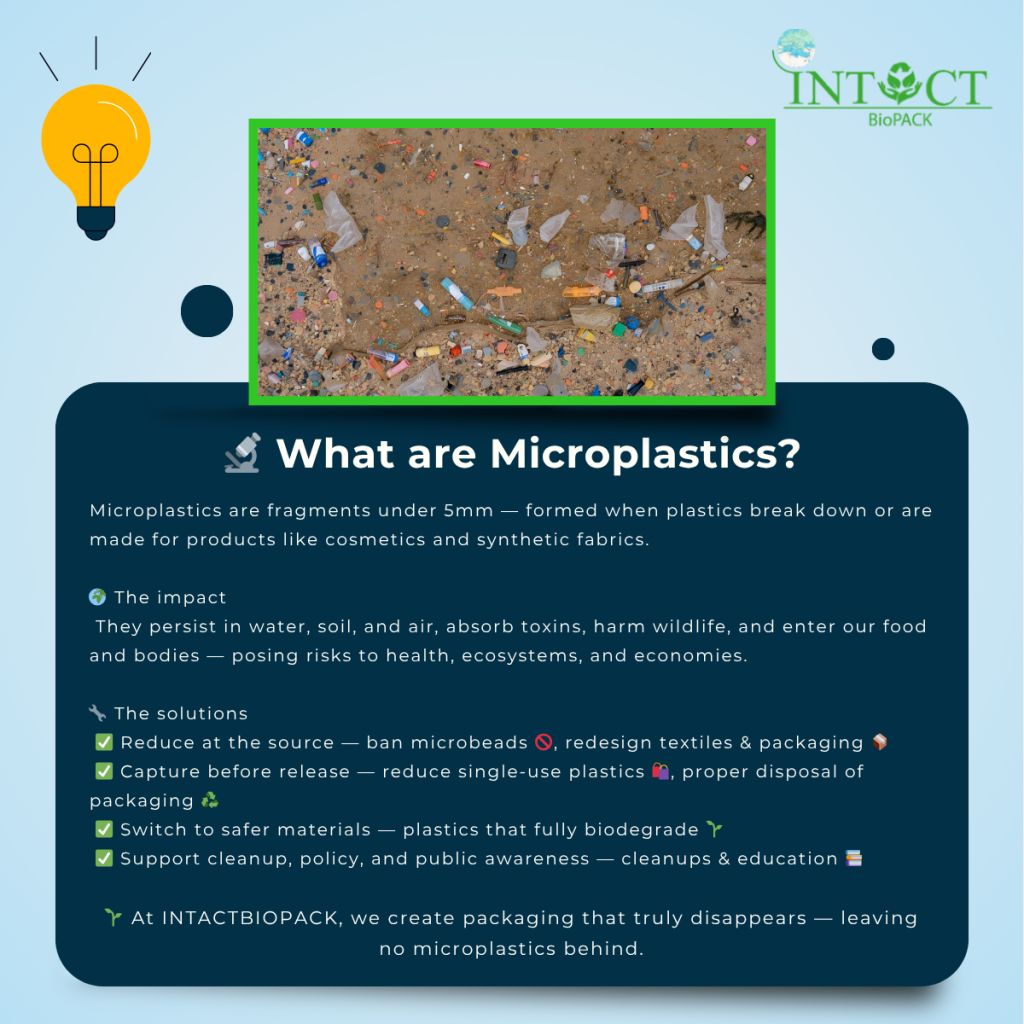 INTACT
BioPACK

🔬 What are Microplastics?

Microplastics are fragments under 5mm — formed when plastics break down or are made for products like cosmetics and synthetic fabrics.

🌍 The impact
They persist in water, soil, and air, absorb toxins, harm wildlife, and enter our food and bodies — posing risks to health, ecosystems, and economies.

🔧 The solutions
✅ Reduce at the source — ban microbeads 🚫, redesign textiles & packaging 📦
✅ Capture before release — reduce single-use plastics 🛍️, proper disposal of packaging ♻️
✅ Switch to safer materials — plastics that fully biodegrade 🌱
✅ Support cleanup, policy, and public awareness — cleanups & education 📚

🌱 At INTACTBIOPACK, we create packaging that truly disappears — leaving no microplastics behind.